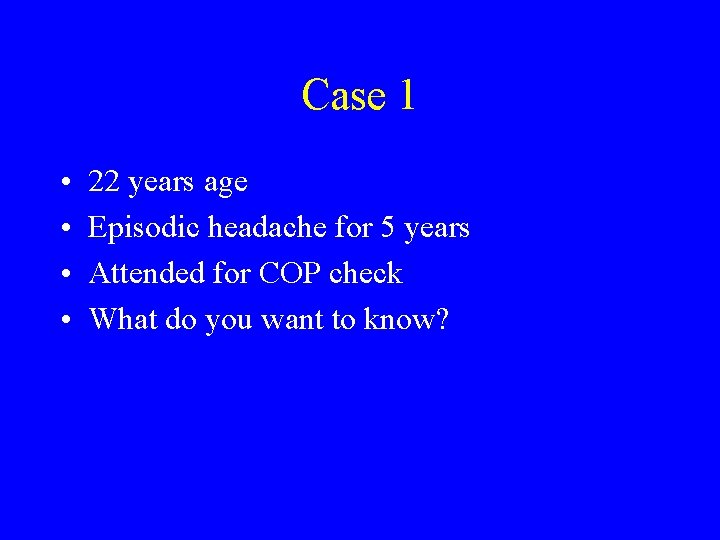 Case 1

• 22 years age
• Episodic headache for 5 years
• Attended for COP check
• What do you want to know?